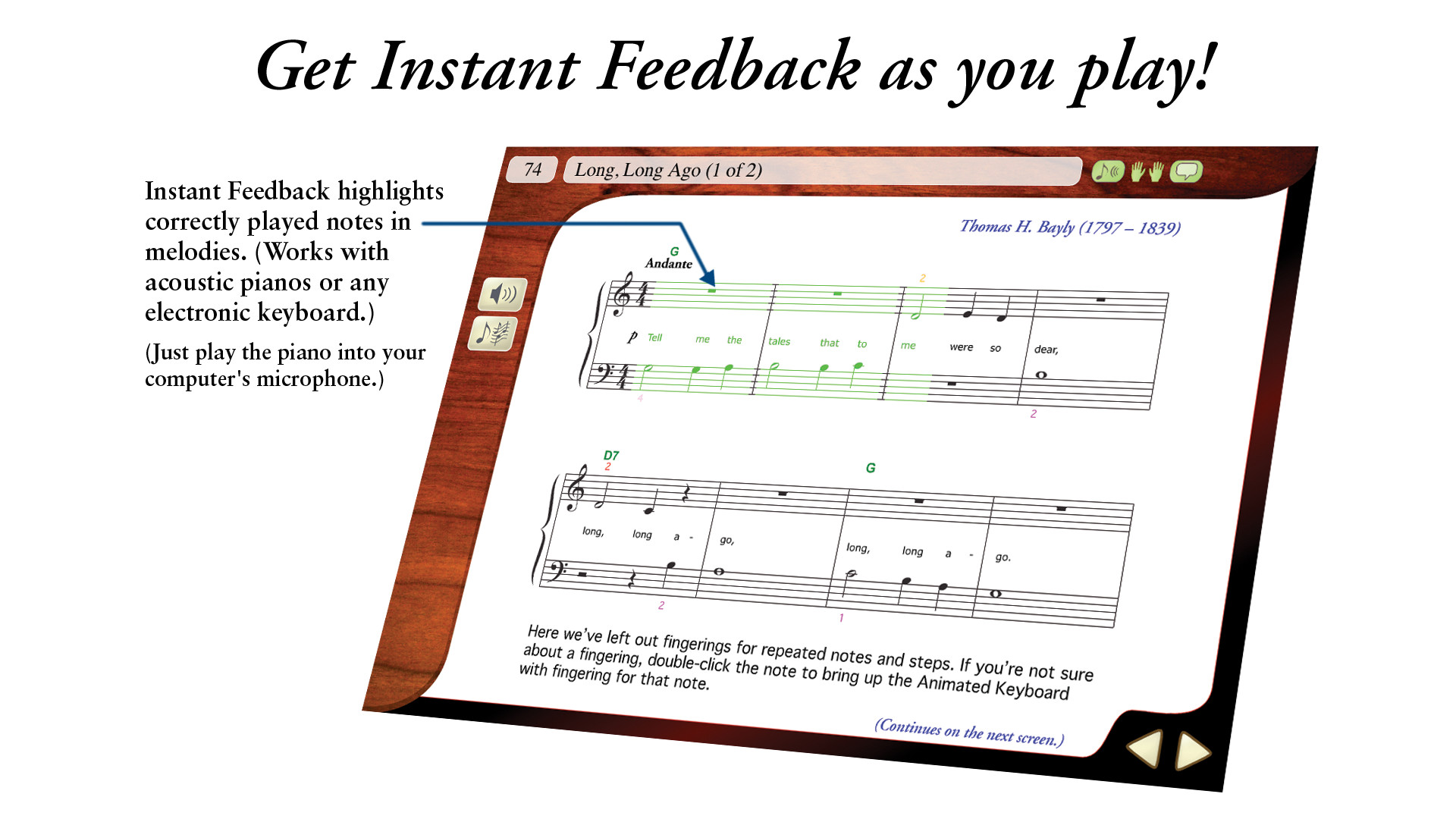 Get Instant Feedback as you play!

Instant Feedback highlights correctly played notes in melodies. (Works with acoustic pianos or any electronic keyboard.)

(Just play the piano into your computer's microphone.)

74

Long, Long Ago (1 of 2)

Thomas H. Bayly (1797 – 1839)

G

Andante

2

$p$

Tell me the tales that to me were so dear,

4

2

D7

2

G

long, long a - go, long, long a - go.

2

1

Here we've left out fingerings for repeated notes and steps. If you're not sure about a fingering, double-click the note to bring up the Animated Keyboard with fingering for that note.

(Continues on the next screen.)